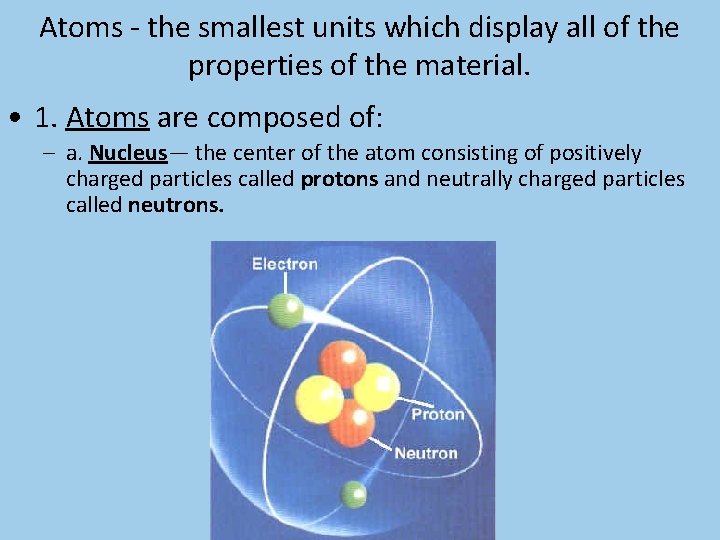 Atoms - the smallest units which display all of the properties of the material.

• 1. Atoms are composed of:

– a. Nucleus— the center of the atom consisting of positively charged particles called protons and neutrally charged particles called neutrons.

Electron

Proton

Neutron